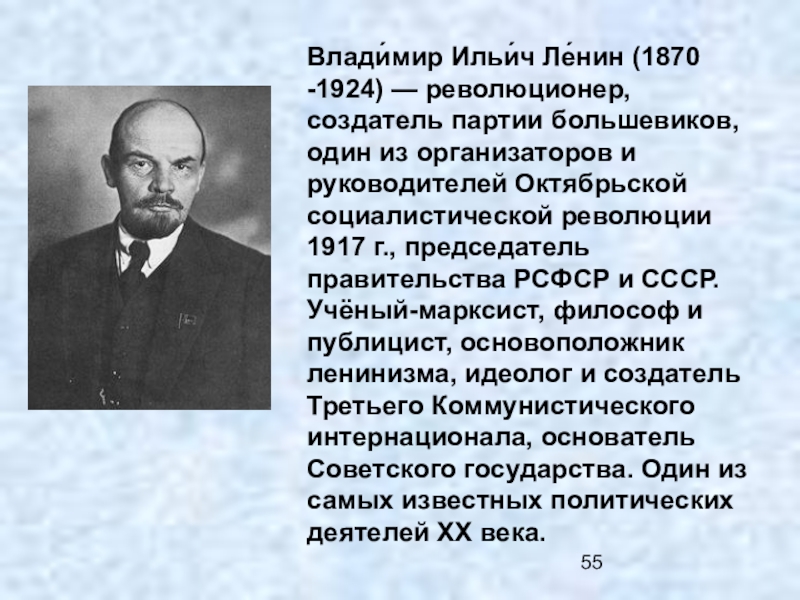 Влади́мир Ильи́ч Ле́нин (1870 -1924) — революционер, создатель партии большевиков, один из организаторов и руководителей Октябрьской социалистической революции 1917 г., председатель правительства РСФСР и СССР. Учёный-марксист, философ и публицист, основоположник ленинизма, идеолог и создатель Третьего Коммунистического интернационала, основатель Советского государства. Один из самых известных политических деятелей XX века.

55